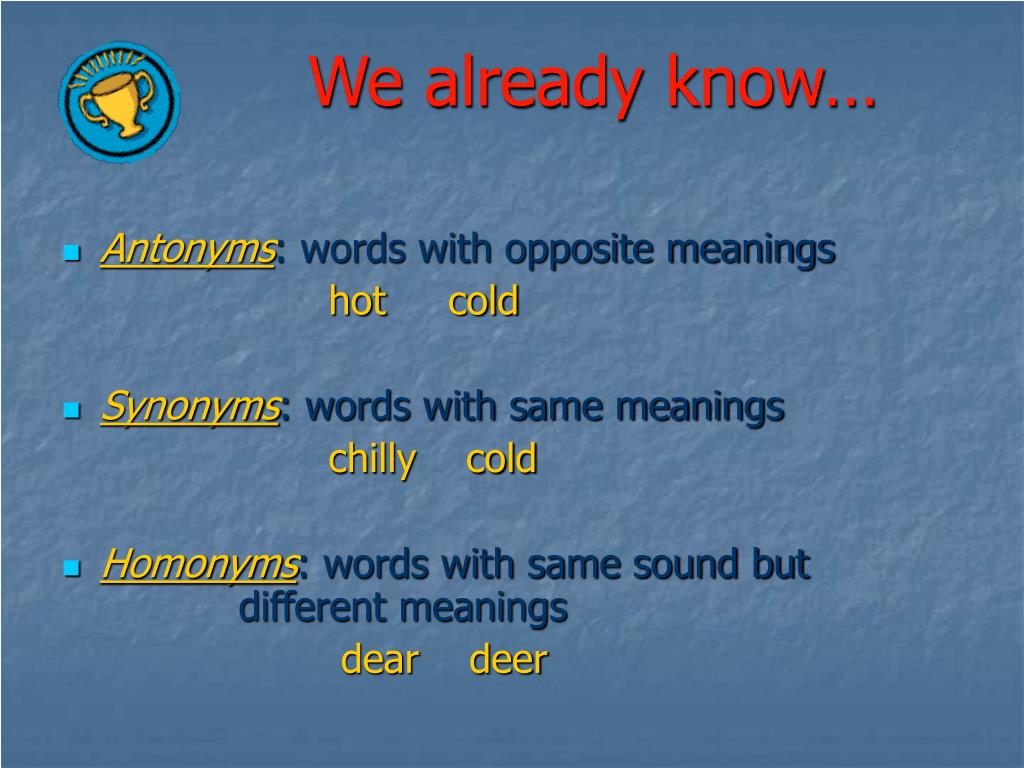 We already know…

Antonyms: words with opposite meanings
hot cold

Synonyms: words with same meanings
chilly cold

Homonyms: words with same sound but different meanings
dear deer